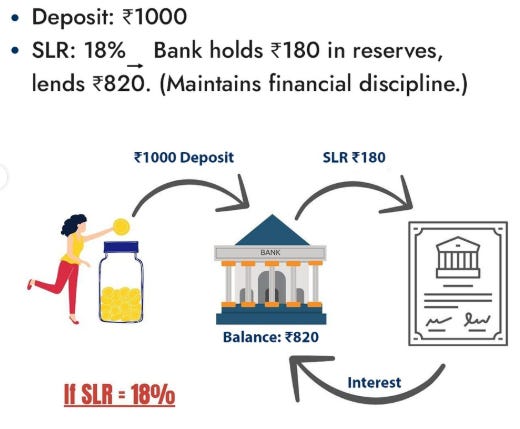 • Deposit: ₹1000
• SLR: 18% → Bank holds ₹180 in reserves, lends ₹820. (Maintains financial discipline.)

₹1000 Deposit

SLR ₹180

BANK

Balance: ₹820

Interest

If SLR = 18%